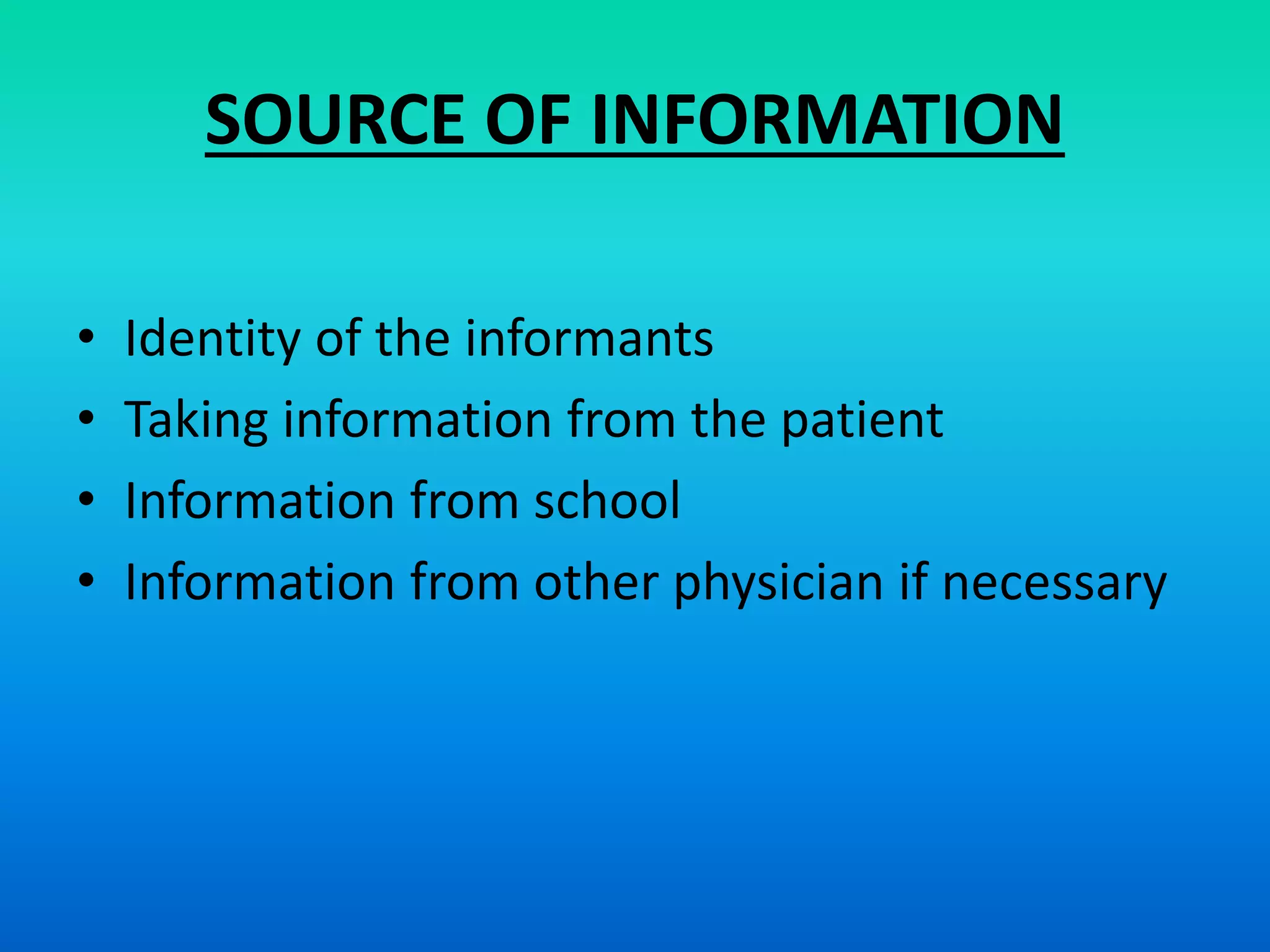 SOURCE OF INFORMATION

• Identity of the informants
• Taking information from the patient
• Information from school
• Information from other physician if necessary